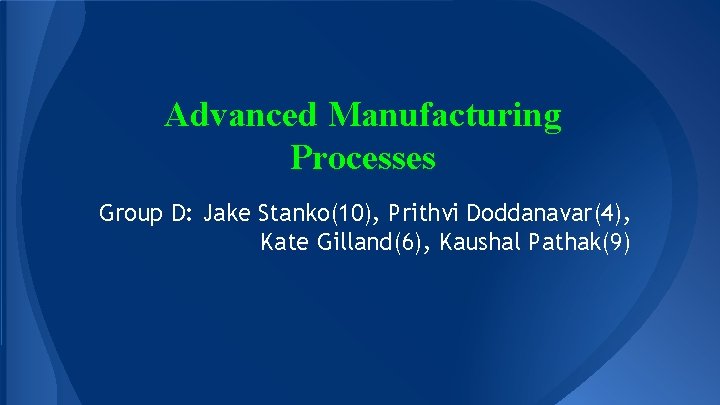 Advanced Manufacturing Processes

Group D: Jake Stanko(10), Prithvi Doddanavar(4), Kate Gilland(6), Kaushal Pathak(9)